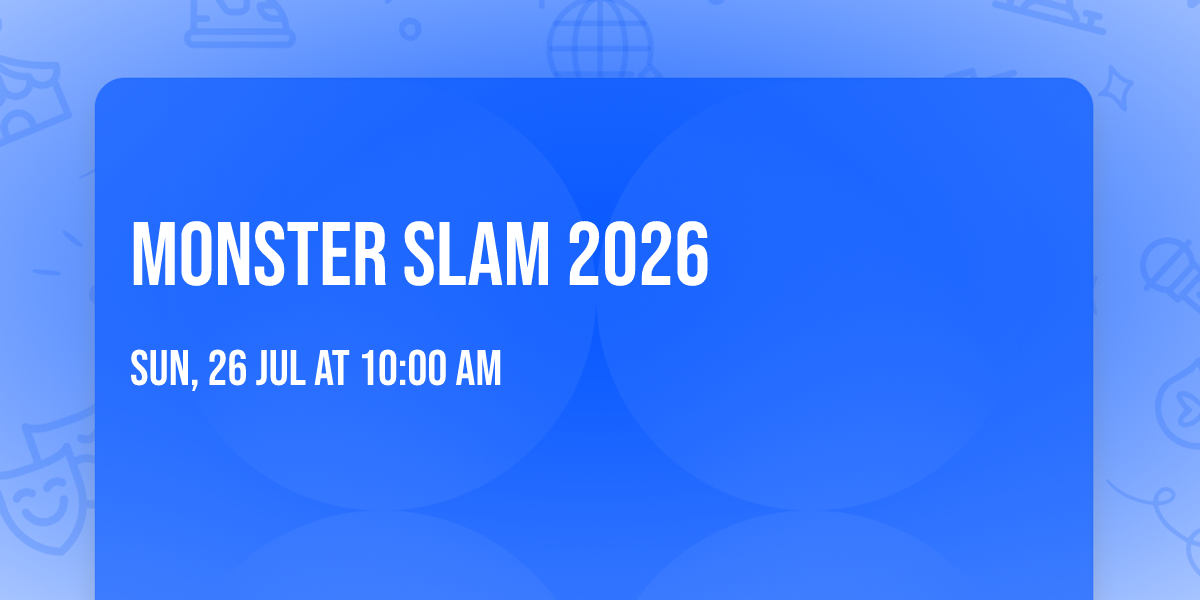 MONSTER SLAM 2026

SUN, 26 JUL AT 10:00 AM